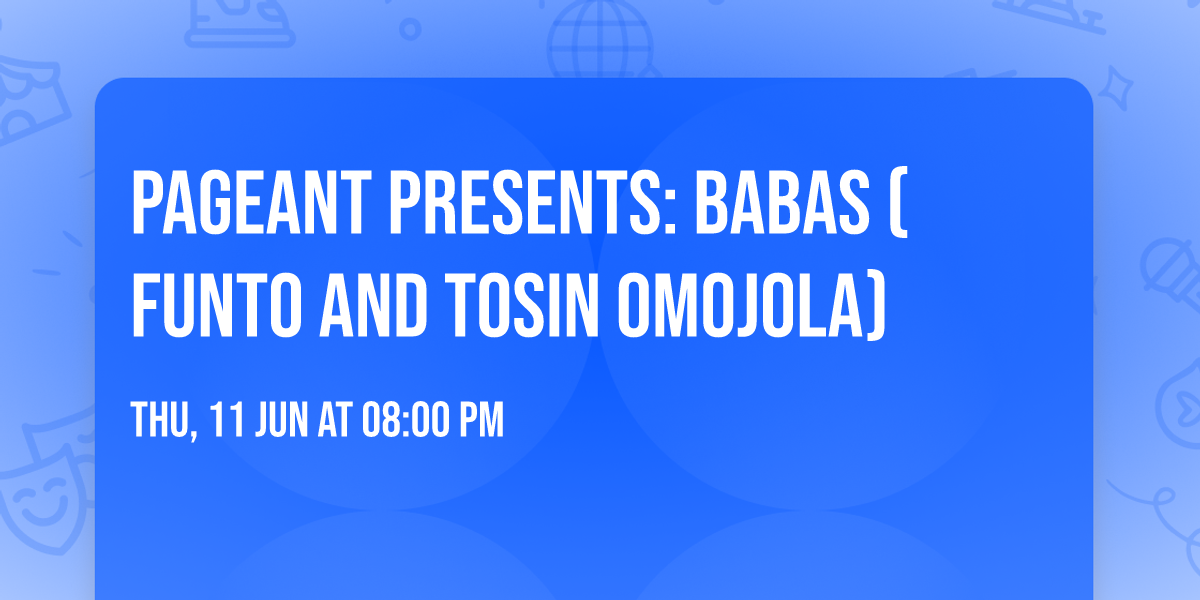 PAGEANT PRESENTS: BABAS ( FUNTO AND TOSIN OMOJOLA)

THU, 11 JUN AT 08:00 PM